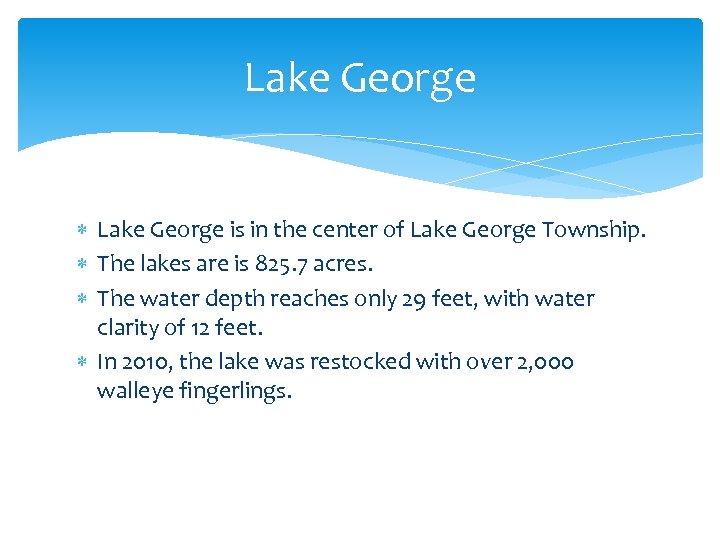 Lake George

* Lake George is in the center of Lake George Township.
* The lakes are is 825.7 acres.
* The water depth reaches only 29 feet, with water clarity of 12 feet.
* In 2010, the lake was restocked with over 2,000 walleye fingerlings.